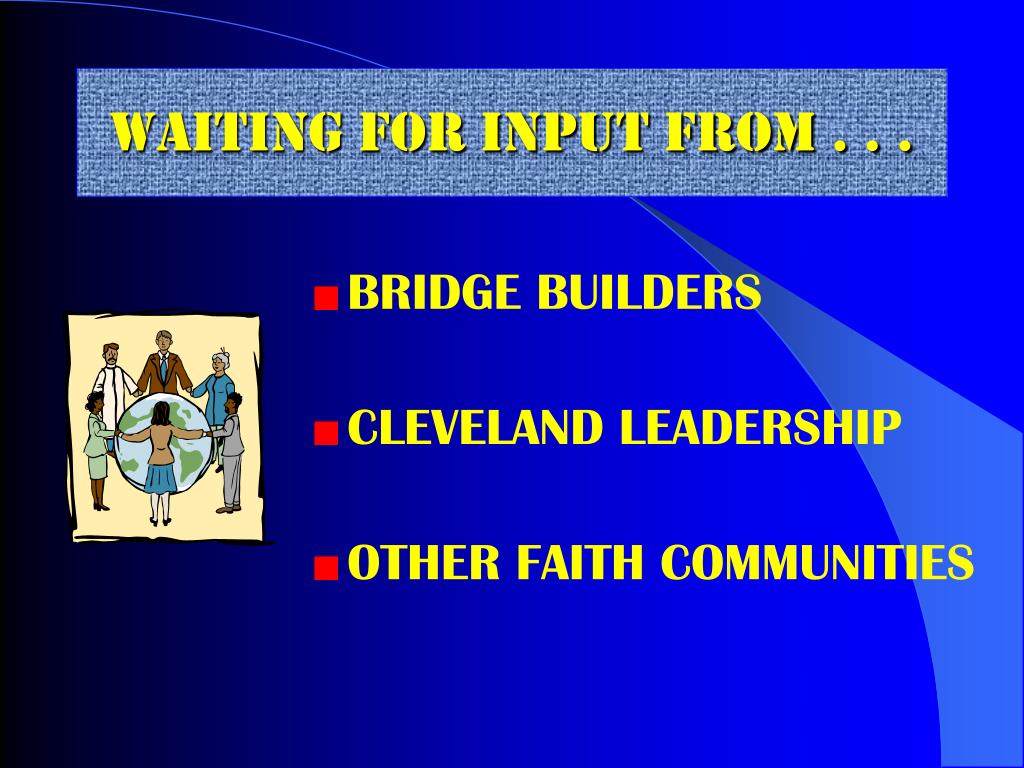 WAITING FOR INPUT FROM . . .

BRIDGE BUILDERS

CLEVELAND LEADERSHIP

OTHER FAITH COMMUNITIES